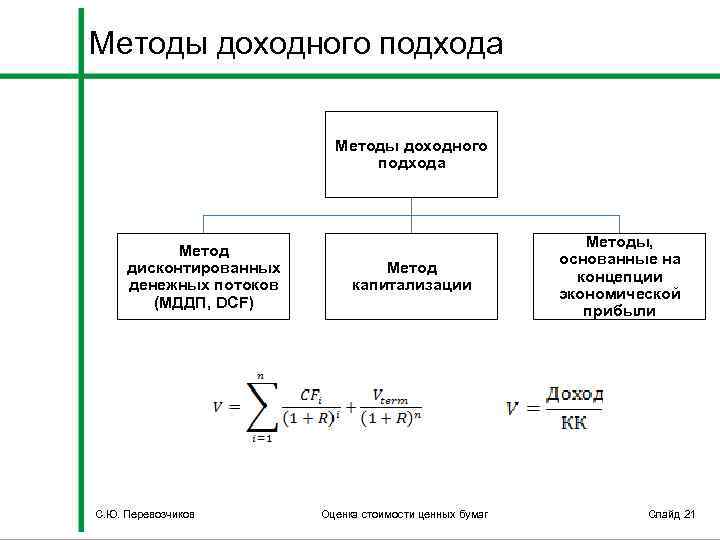 Методы доходного подхода

Методы доходного подхода

Метод дисконтированных денежных потоков (МДДП, DCF)

Метод капитализации

Методы, основанные на концепции экономической прибыли

$V = \sum_{i=1}^{n} \frac{CF_i}{(1+R)^i} + \frac{V_{term}}{(1+R)^n}$

$V = \frac{Доход}{КК}$

С.Ю. Перевозчиков

Оценка стоимости ценных бумаг

Слайд 21